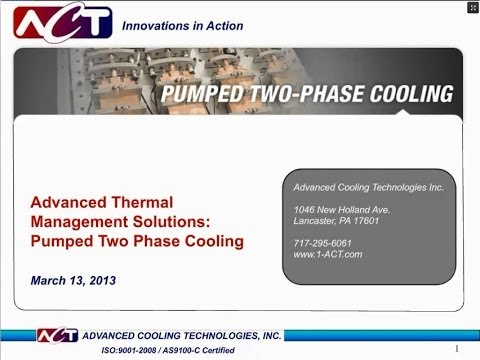 ACT Innovations in Action

PUMPED TWO-PHASE COOLING

Advanced Thermal Management Solutions: Pumped Two Phase Cooling

March 13, 2013

Advanced Cooling Technologies Inc.

1046 New Holland Ave.
Lancaster, PA 17601

717-295-6061
www.1-ACT.com

ACT ADVANCED COOLING TECHNOLOGIES, INC.
ISO:9001-2008 / AS9100-C Certified

1